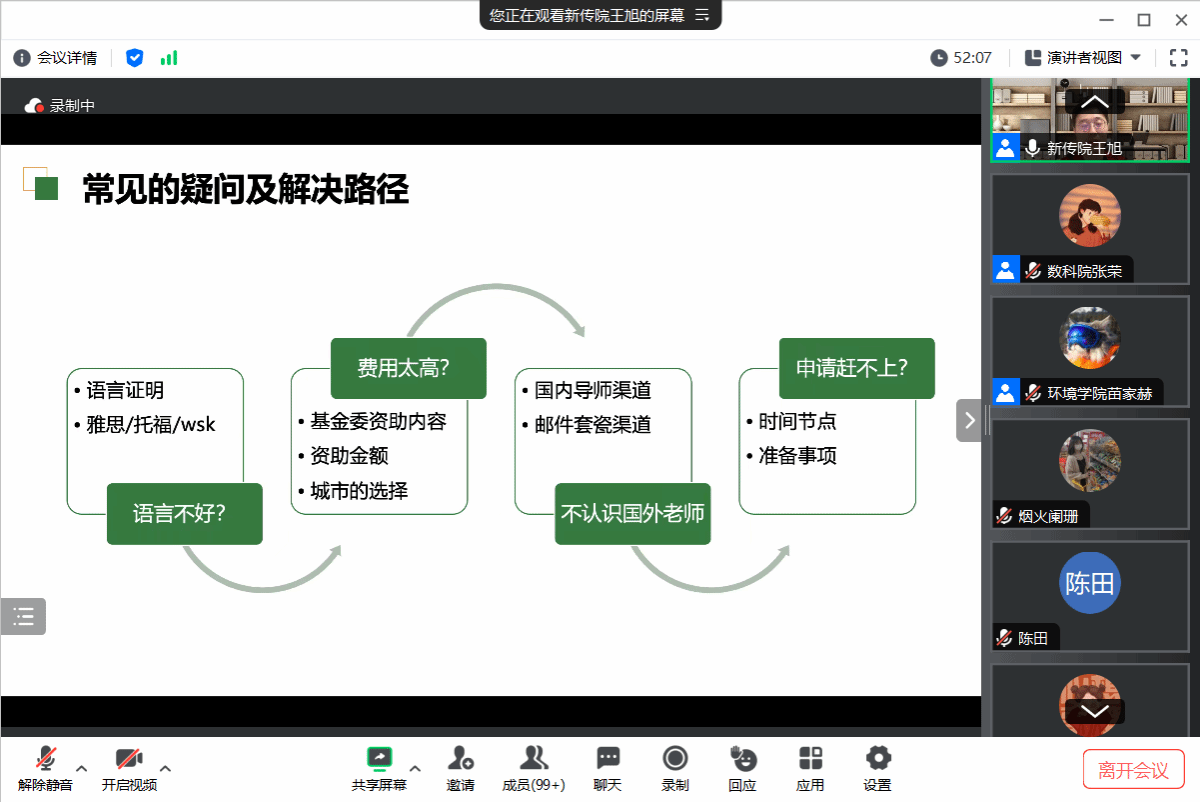 您正在观看新传院王旭的屏幕

会议详情

52:07

演讲者视图

录制中

常见的疑问及解决路径

• 语言证明
• 雅思/托福/wsk

语言不好?

费用太高?

• 基金委资助内容
• 资助金额
• 城市的选择

• 国内导师渠道
• 邮件套瓷渠道

不认识国外老师

申请赶不上?

• 时间节点
• 准备事项

新传院王旭

数科院张荣

环境学院苗家赫

烟火阑珊

陈田

陈田

解除静音

开启视频

共享屏幕

邀请

成员(99+)

聊天

录制

回应

应用

设置

离开会议